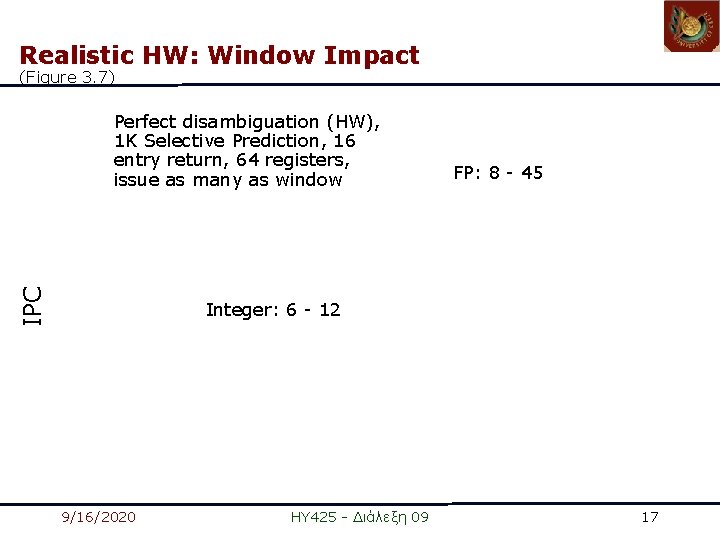 Realistic HW: Window Impact
(Figure 3.7)

Perfect disambiguation (HW), 1K Selective Prediction, 16 entry return, 64 registers, issue as many as window

FP: 8 - 45

IPC

Integer: 6 - 12

9/16/2020

HY425 - Διάλεξη 09

17